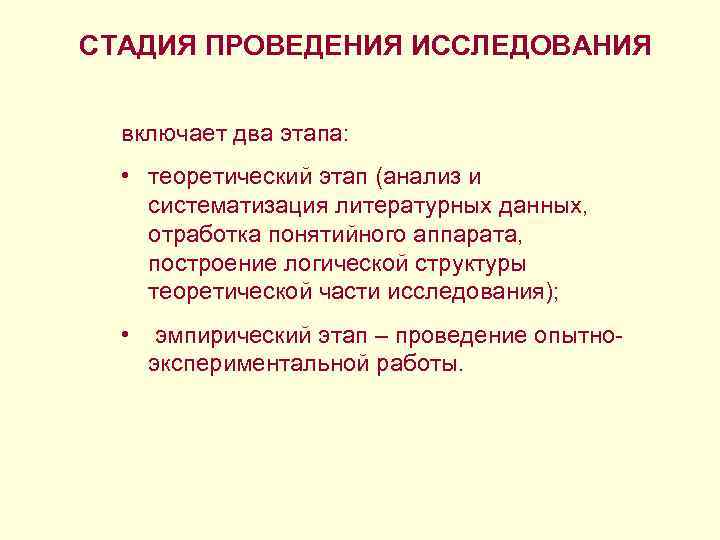 СТАДИЯ ПРОВЕДЕНИЯ ИССЛЕДОВАНИЯ

включает два этапа:

• теоретический этап (анализ и систематизация литературных данных, отработка понятийного аппарата, построение логической структуры теоретической части исследования);

• эмпирический этап – проведение опытно-экспериментальной работы.